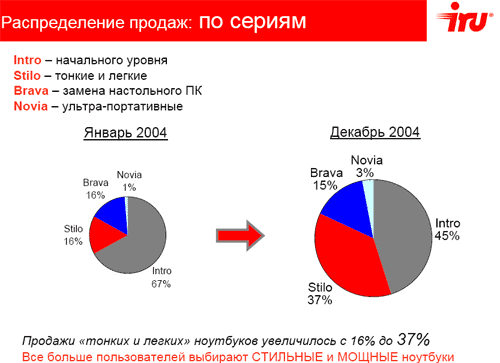 Распределение продаж: по сериям

iru

Intro – начального уровня
Stilo – тонкие и легкие
Brava – замена настольного ПК
Novia – ультра-портативные

Январь 2004

Novia 1%
Brava 16%
Stilo 16%
Intro 67%

Декабрь 2004

Novia 3%
Brava 15%
Intro 45%
Stilo 37%

Продажи «тонких и легких» ноутбуков увеличилось с 16% до 37%
Все больше пользователей выбирают СТИЛЬНЫЕ и МОЩНЫЕ ноутбуки